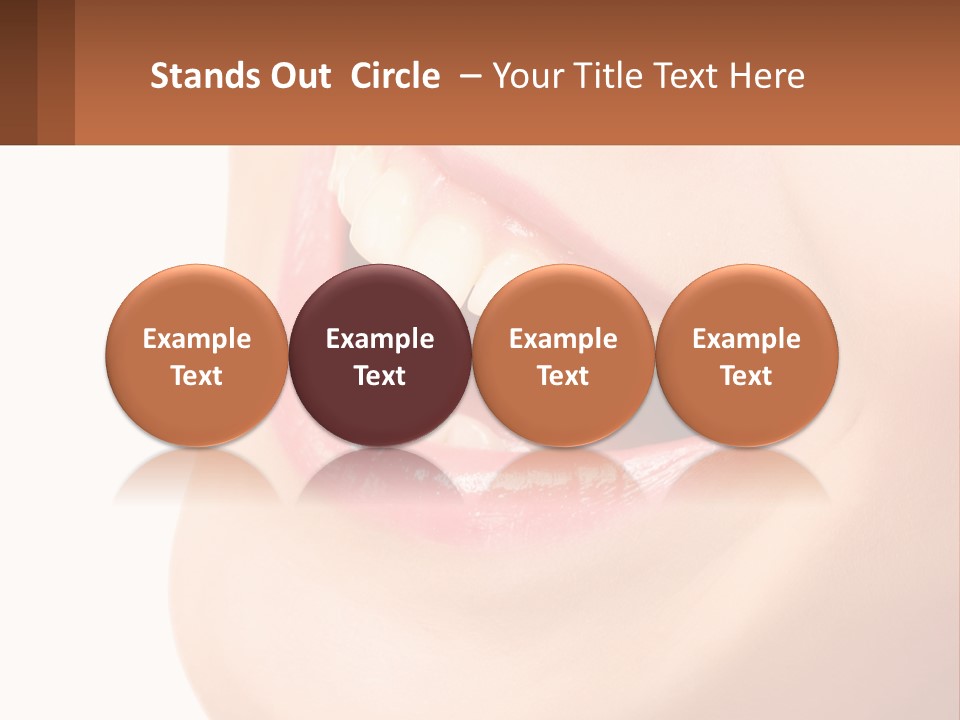 Stands Out Circle – Your Title Text Here

Example Text

Example Text

Example Text

Example Text